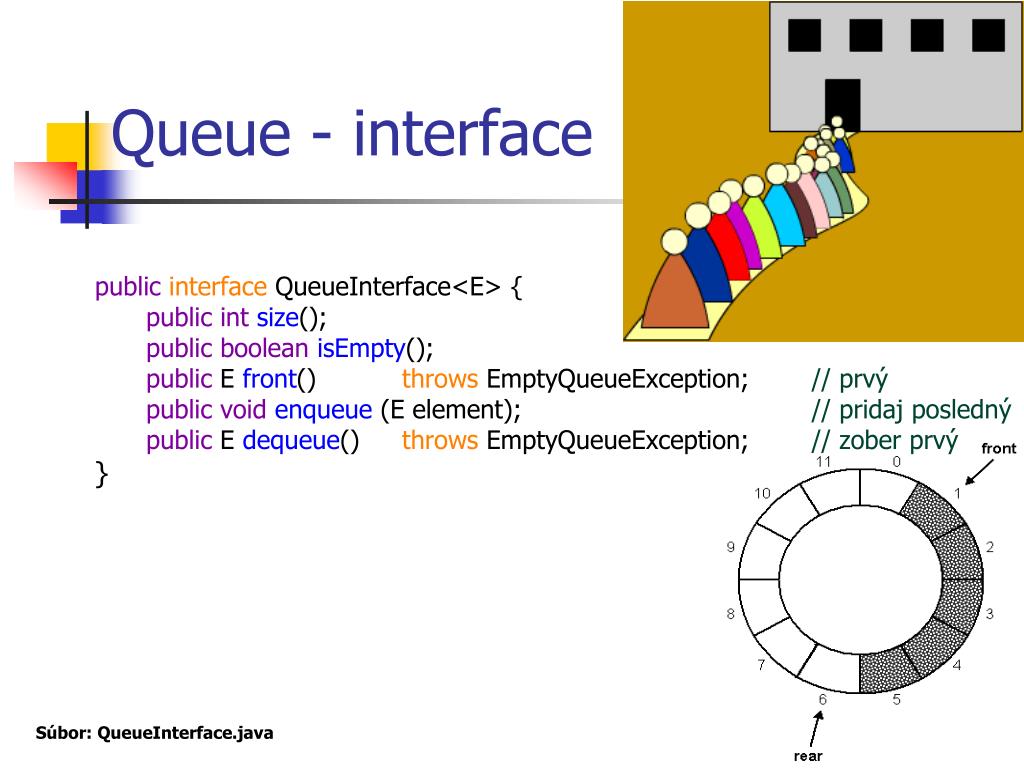 Queue - interface

public interface QueueInterface<E> {
public int size();
public boolean isEmpty();
public E front() throws EmptyQueueException; // prvý
public void enqueue (E element); // pridaj posledný
public E dequeue() throws EmptyQueueException; // zober prvý
}

front
11 0 1 2 3 4 5 6 7 8 9 10
rear

Súbor: QueueInterface.java